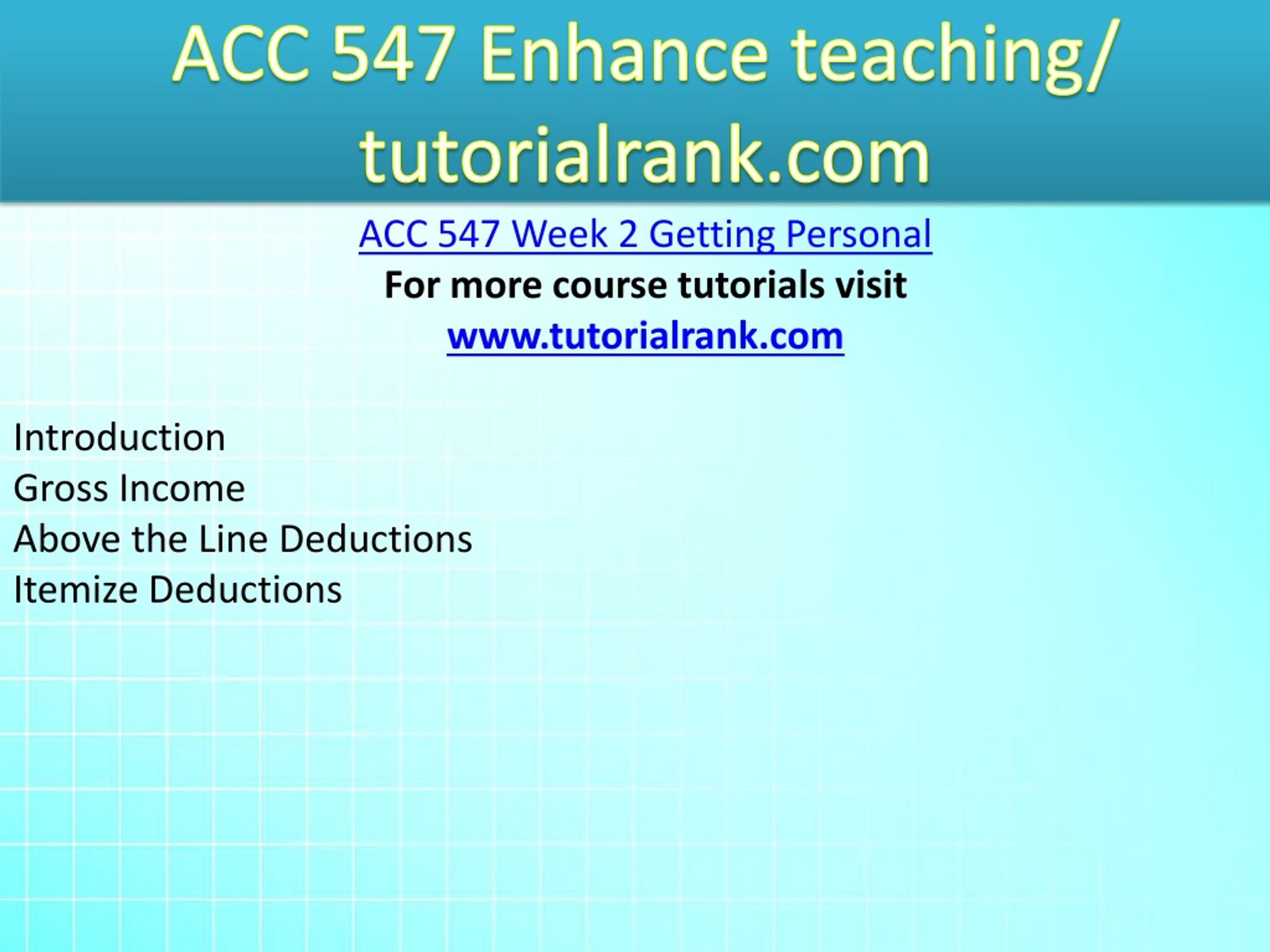 ACC 547 Enhance teaching/ tutorialrank.com

ACC 547 Week 2 Getting Personal

For more course tutorials visit
www.tutorialrank.com

Introduction
Gross Income
Above the Line Deductions
Itemize Deductions